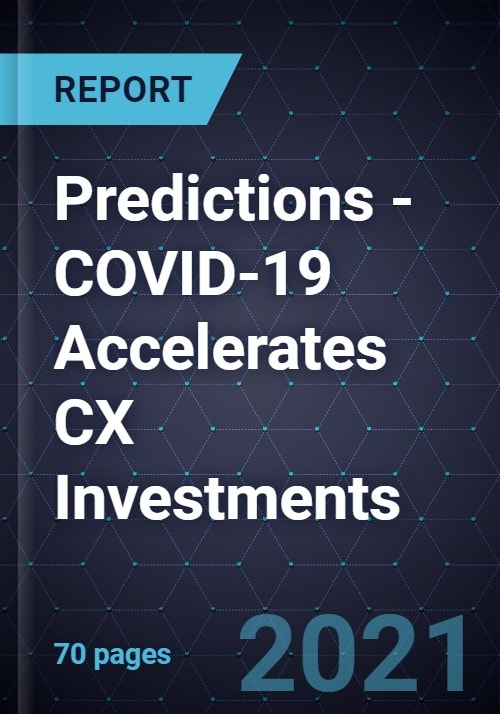 REPORT

Predictions - COVID-19 Accelerates CX Investments

70 pages

2021